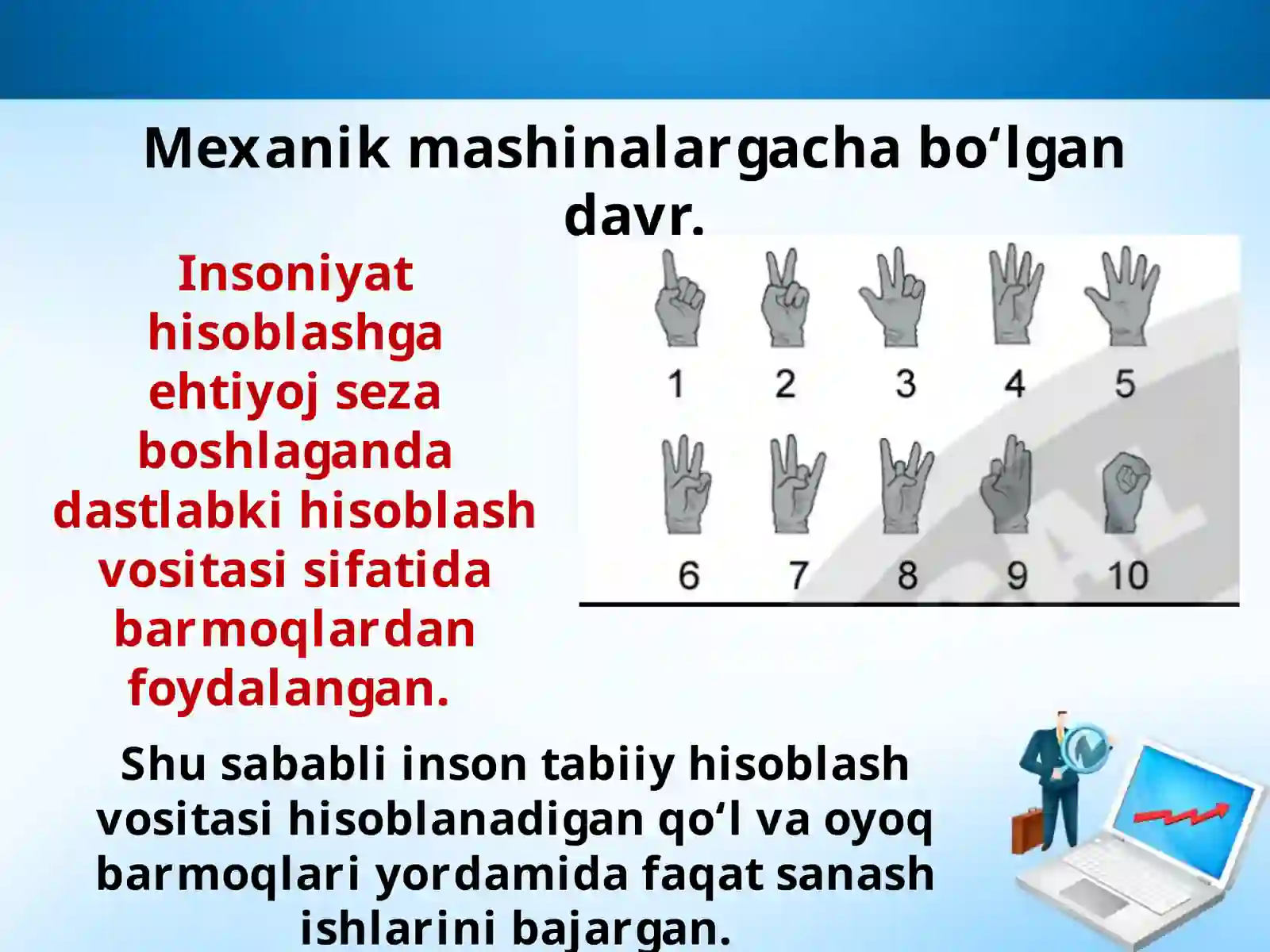 Mexanik mashinalargacha bo‘lgan davr.

Insoniyat hisoblashga ehtiyoj seza boshlaganda dastlabki hisoblash vositasi sifatida barmoqlardan foydalangan.

1 2 3 4 5
6 7 8 9 10

Shu sababli inson tabiiy hisoblash vositasi hisoblanadigan qo‘l va oyoq barmoqlari yordamida faqat sanash ishlarini bajargan.